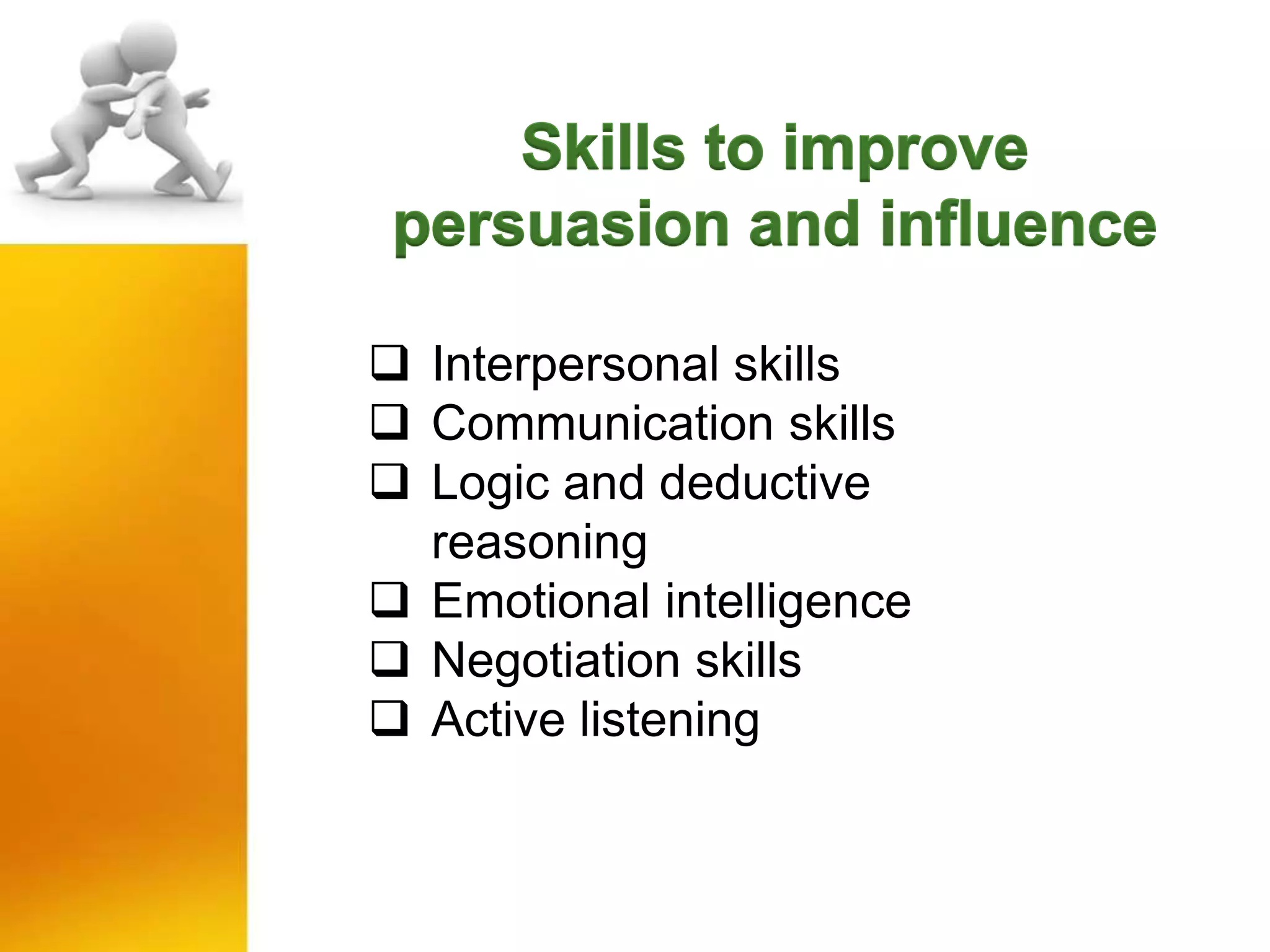 Skills to improve persuasion and influence

❑ Interpersonal skills
❑ Communication skills
❑ Logic and deductive reasoning
❑ Emotional intelligence
❑ Negotiation skills
❑ Active listening